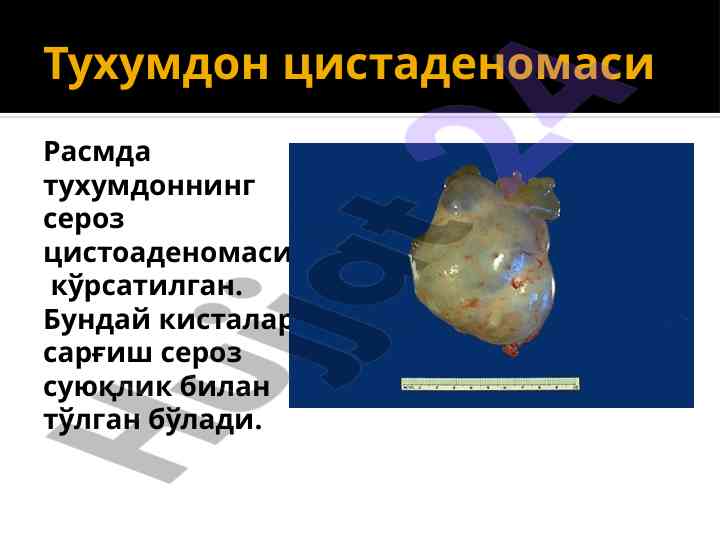 Тухумдон цистаденомаси

Расмда тухумдоннинг сероз цистоаденомаси кўрсатилган. Бундай кисталар сарғиш сероз суюқлик билан тўлган бўлади.

Hujjat24